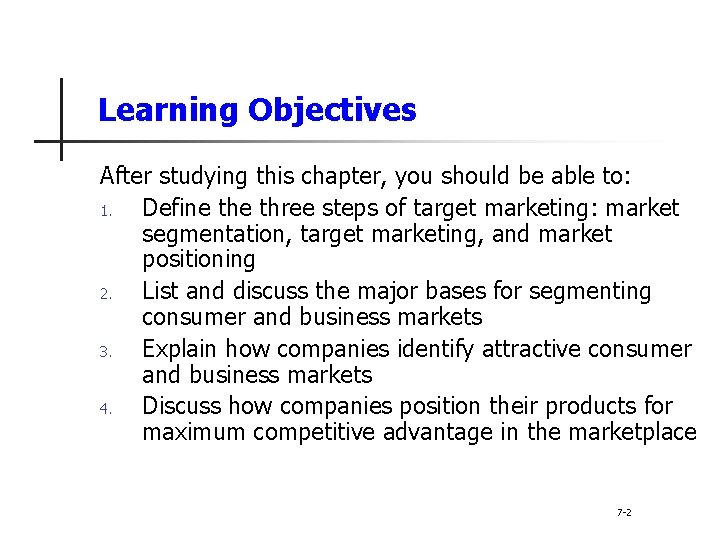 Learning Objectives

After studying this chapter, you should be able to:

1. Define the three steps of target marketing: market segmentation, target marketing, and market positioning
2. List and discuss the major bases for segmenting consumer and business markets
3. Explain how companies identify attractive consumer and business markets
4. Discuss how companies position their products for maximum competitive advantage in the marketplace

7-2